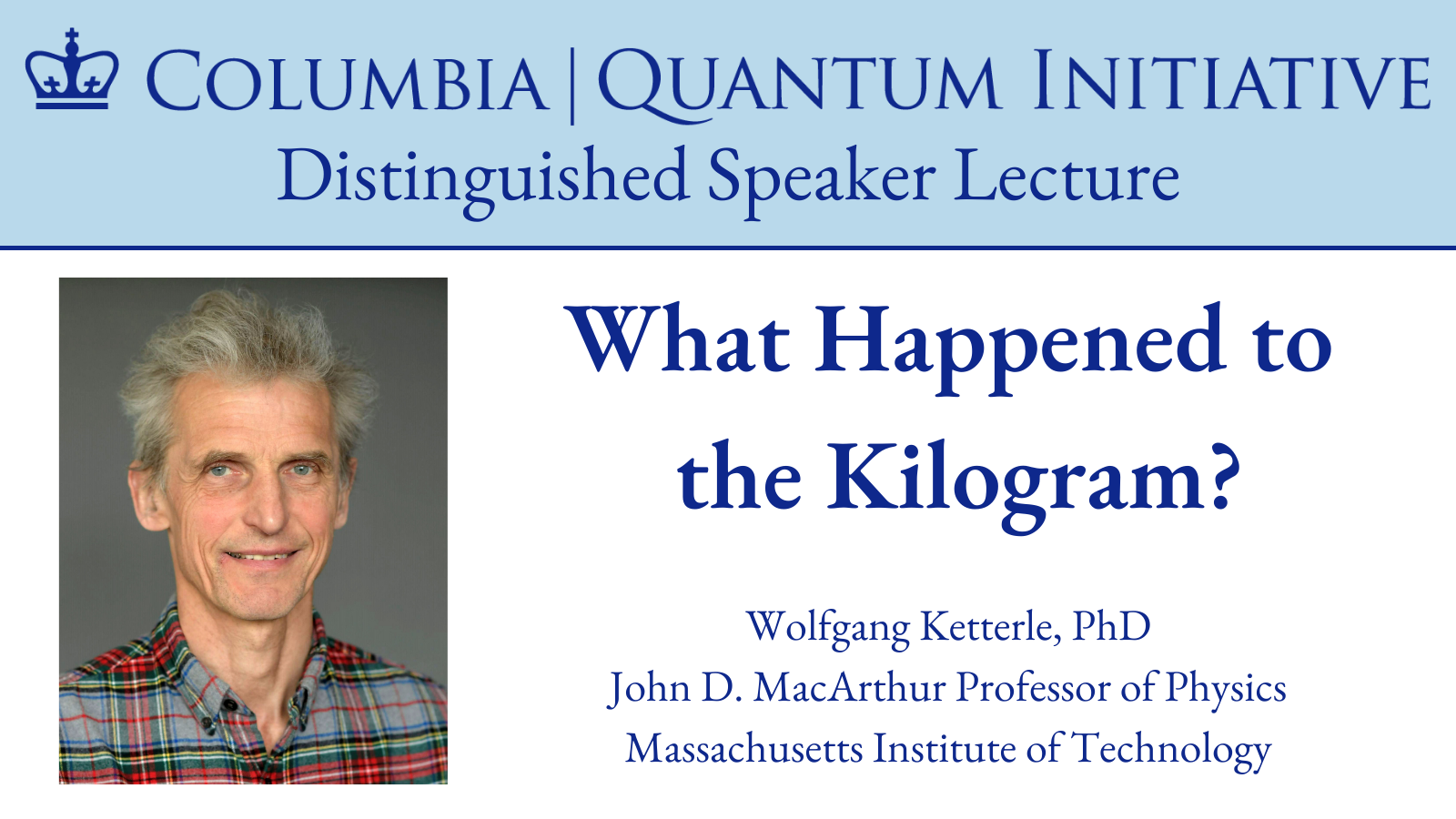 COLUMBIA | QUANTUM INITIATIVE
Distinguished Speaker Lecture

What Happened to the Kilogram?

Wolfgang Ketterle, PhD
John D. MacArthur Professor of Physics
Massachusetts Institute of Technology